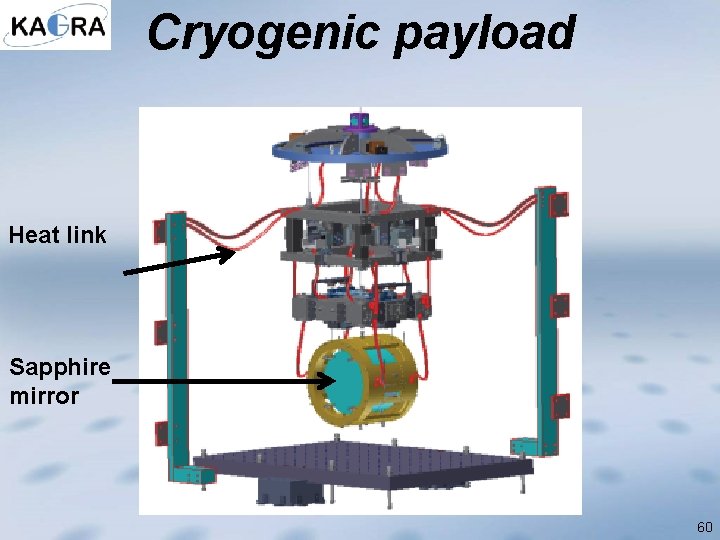 KAGRA

Cryogenic payload

Heat link

Sapphire mirror

60